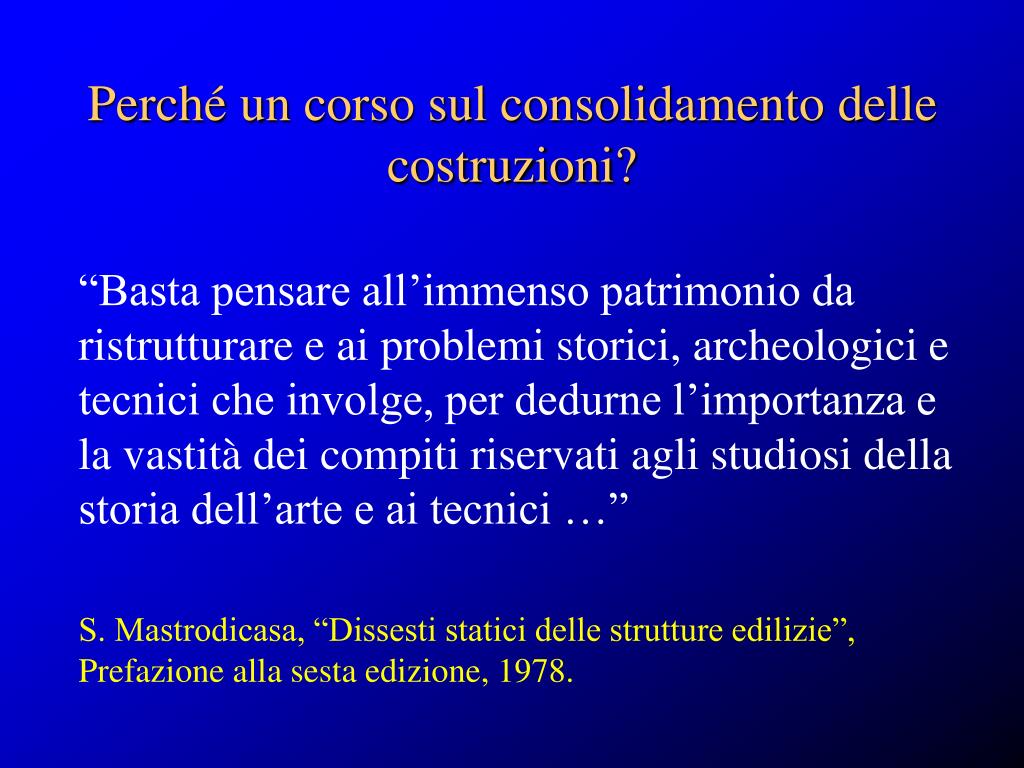 Perché un corso sul consolidamento delle costruzioni?

“Basta pensare all’immenso patrimonio da ristrutturare e ai problemi storici, archeologici e tecnici che involge, per dedurne l’importanza e la vastità dei compiti riservati agli studiosi della storia dell’arte e ai tecnici …”

S. Mastrodicasa, “Dissesti statici delle strutture edilizie”, Prefazione alla sesta edizione, 1978.